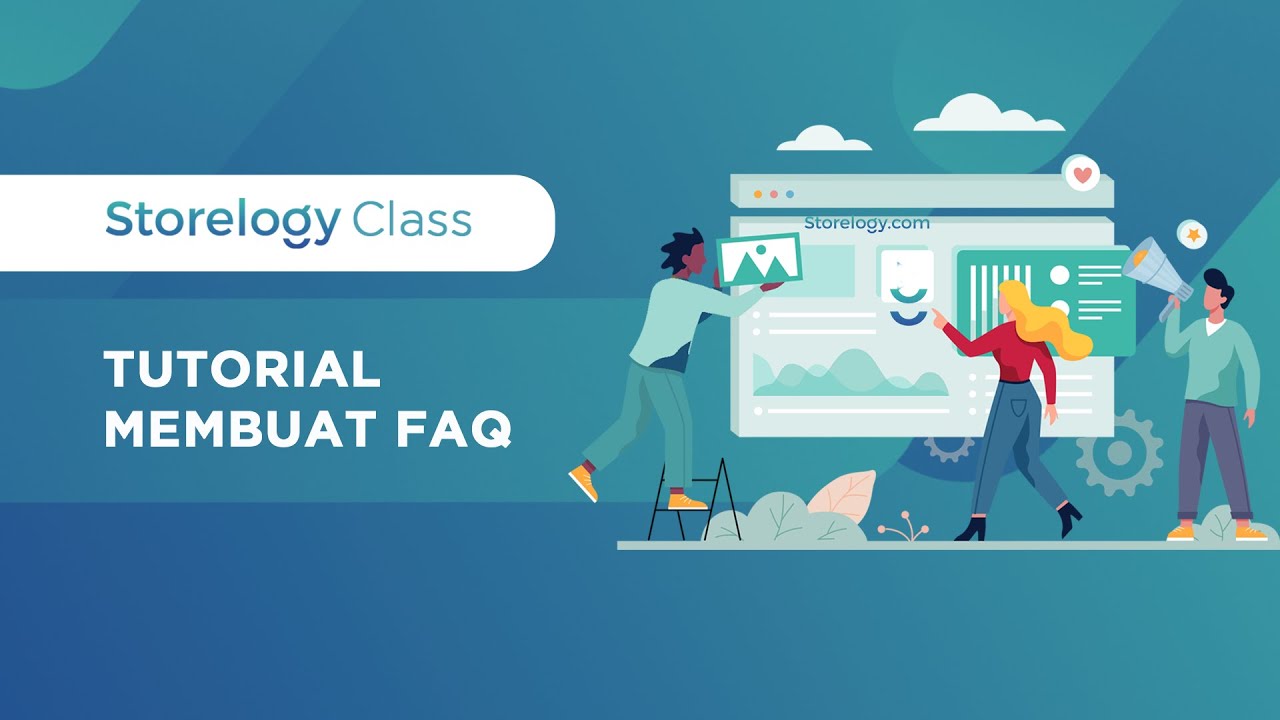 Storelogy Class

TUTORIAL
MEMBUAT FAQ

Storelogy.com